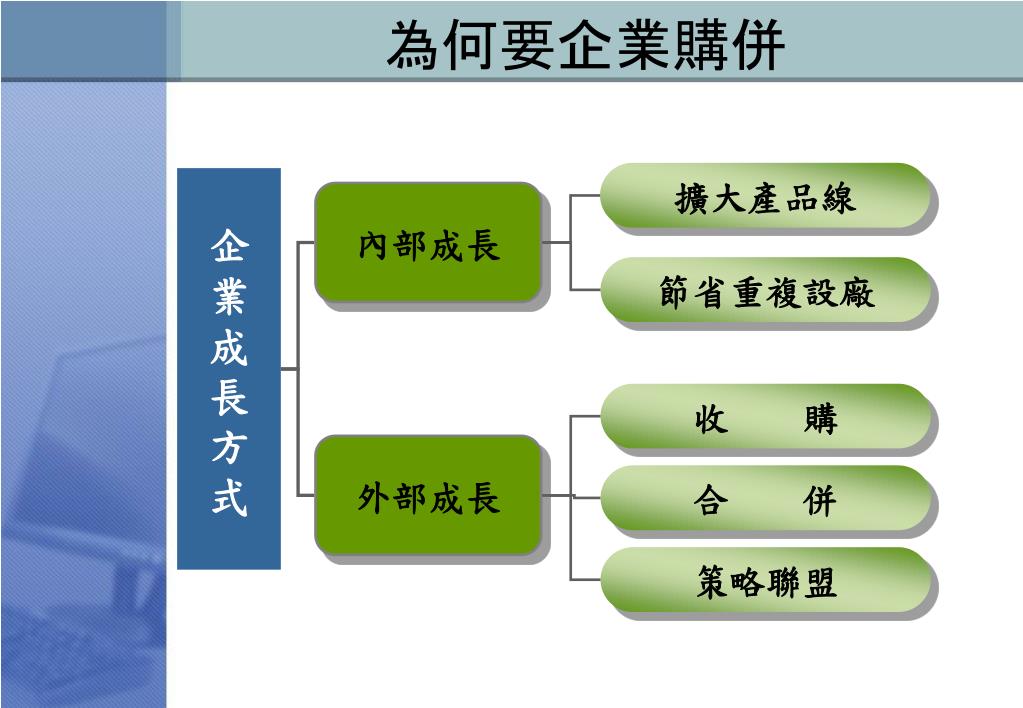 為何要企業購併

企業成長方式

內部成長

擴大產品線

節省重複設廠

外部成長

收 購

合 併

策略聯盟